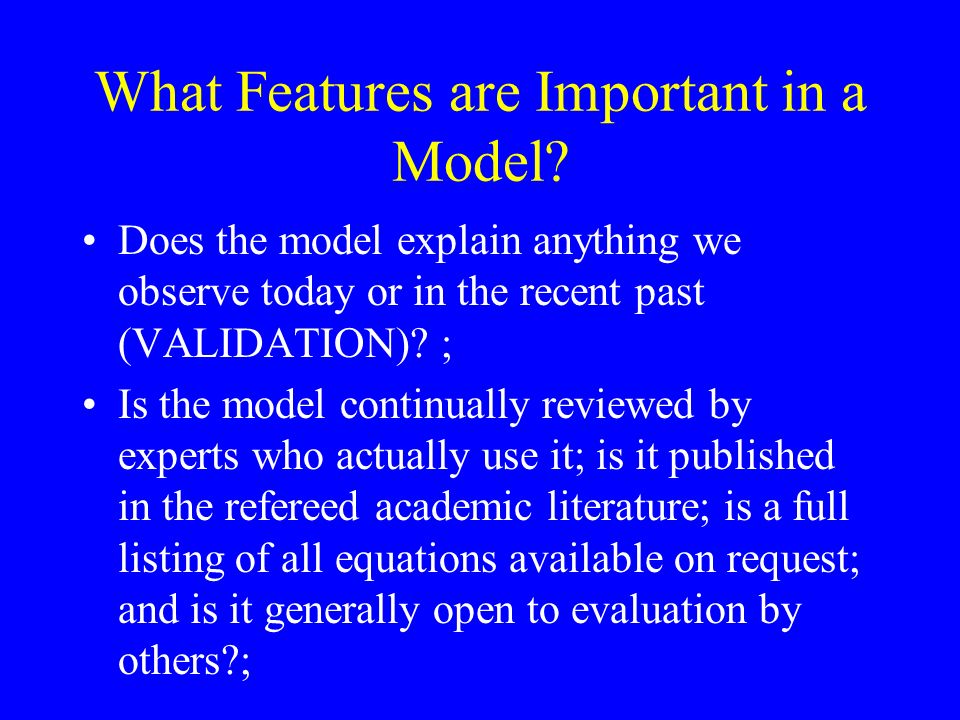 What Features are Important in a Model?

• Does the model explain anything we observe today or in the recent past (VALIDATION)? ;

• Is the model continually reviewed by experts who actually use it; is it published in the refereed academic literature; is a full listing of all equations available on request; and is it generally open to evaluation by others?;